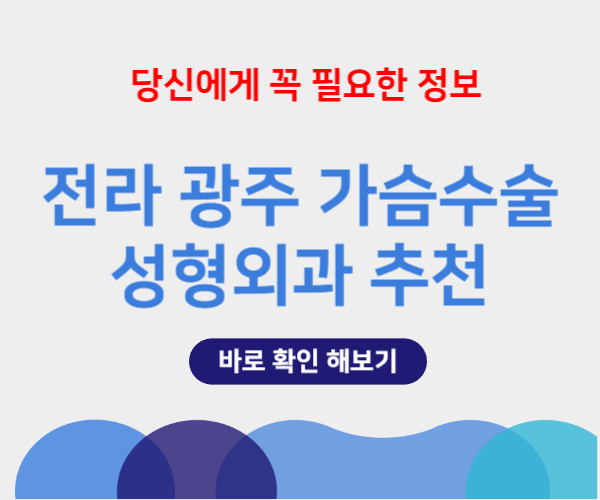 당신에게 꼭 필요한 정보

전라 광주 가슴수술 성형외과 추천

바로 확인 해보기